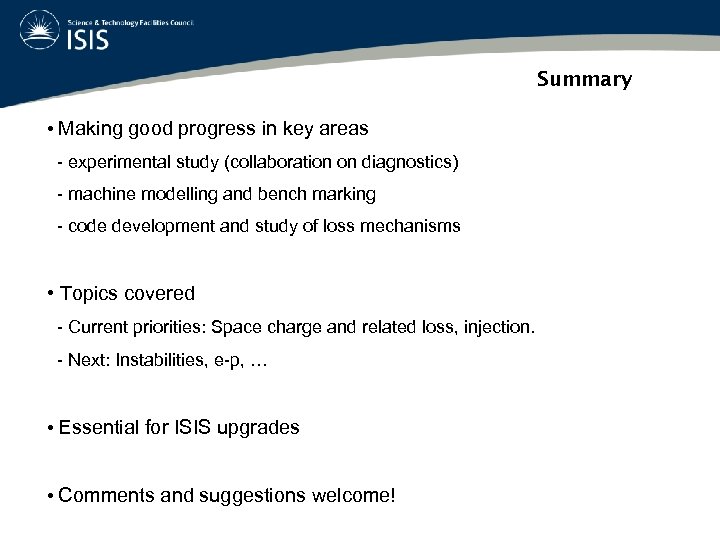 Science & Technology Facilities Council
ISIS

Summary

• Making good progress in key areas
- experimental study (collaboration on diagnostics)
- machine modelling and bench marking
- code development and study of loss mechanisms

• Topics covered
- Current priorities: Space charge and related loss, injection.
- Next: Instabilities, e-p, …

• Essential for ISIS upgrades

• Comments and suggestions welcome!